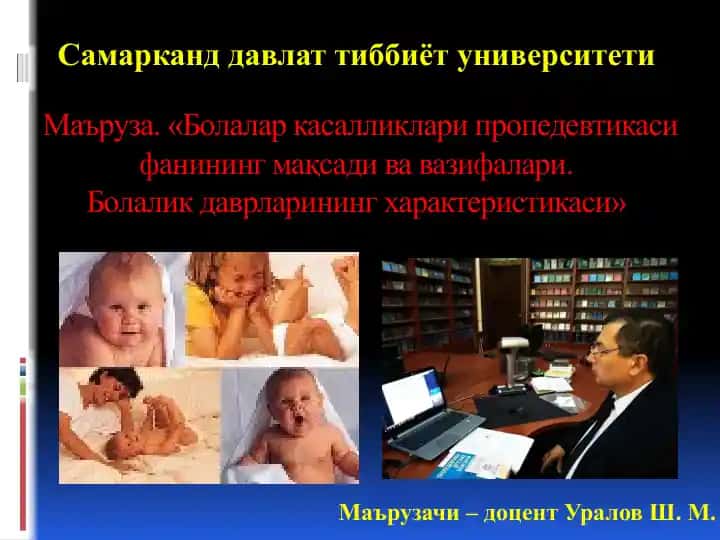 Самарканд давлат тиббиёт университети

Маъруза. «Болалар касалликлари пропедевтикаси фанининг мақсади ва вазифалари. Болалик даврларининг характеристикаси»

Маърузачи – доцент Уралов Ш. М.